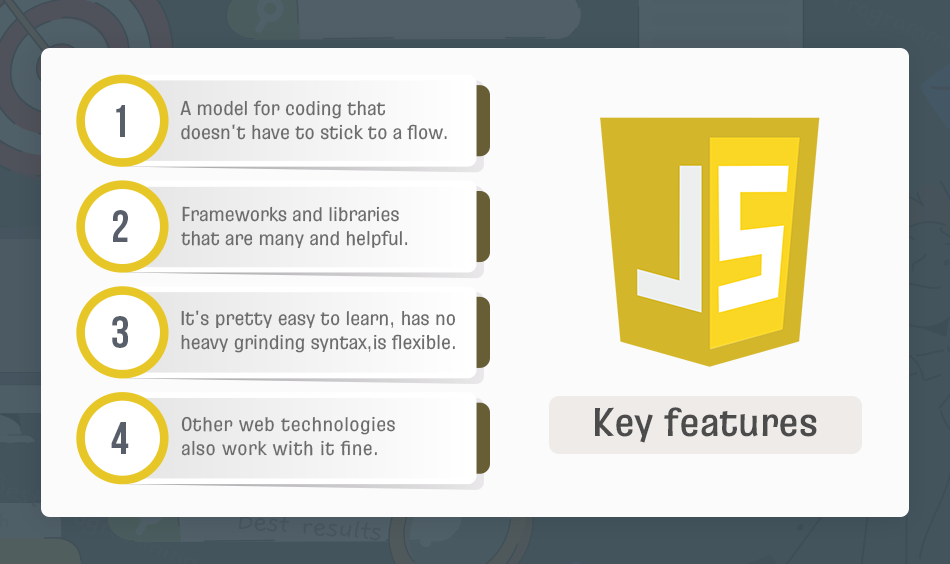 1
A model for coding that doesn't have to stick to a flow.

2
Frameworks and libraries that are many and helpful.

3
It's pretty easy to learn, has no heavy grinding syntax,is flexible.

4
Other web technologies also work with it fine.

JS

Key features

best results